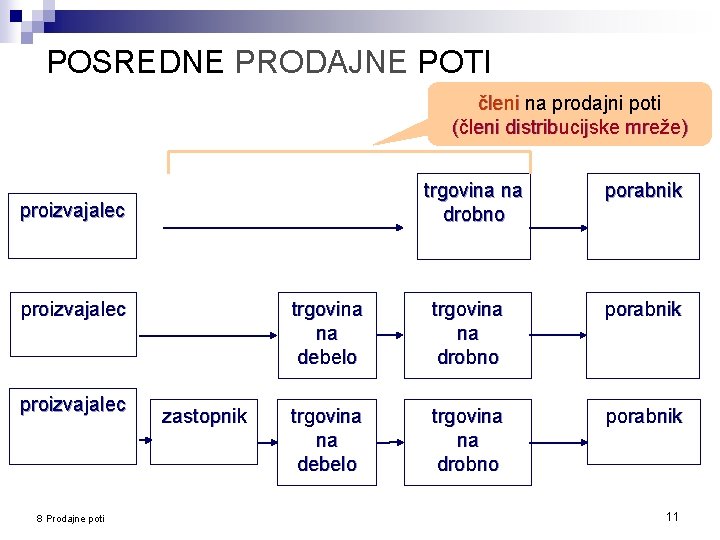 POSREDNE PRODAJNE POTI

členi na prodajni poti
(členi distribucijske mreže)

proizvajalec

trgovina na drobno

porabnik

proizvajalec

trgovina na debelo

trgovina na drobno

porabnik

proizvajalec

zastopnik

trgovina na debelo

trgovina na drobno

porabnik

8 Prodajne poti

11